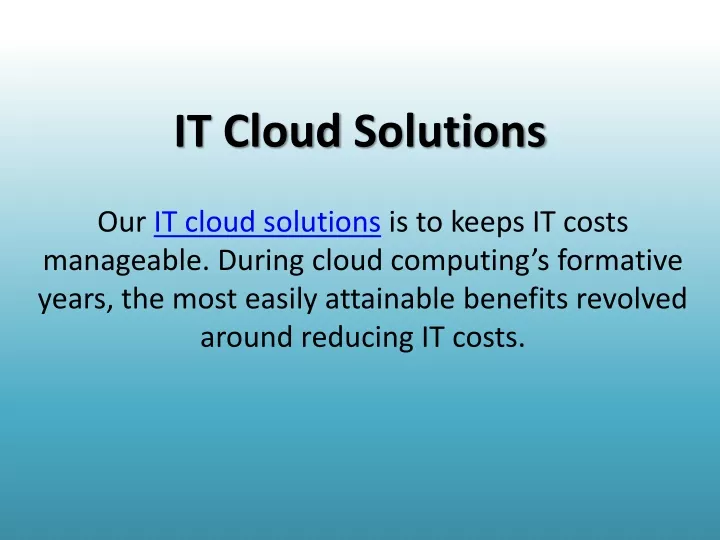 IT Cloud Solutions

Our IT cloud solutions is to keeps IT costs manageable. During cloud computing’s formative years, the most easily attainable benefits revolved around reducing IT costs.